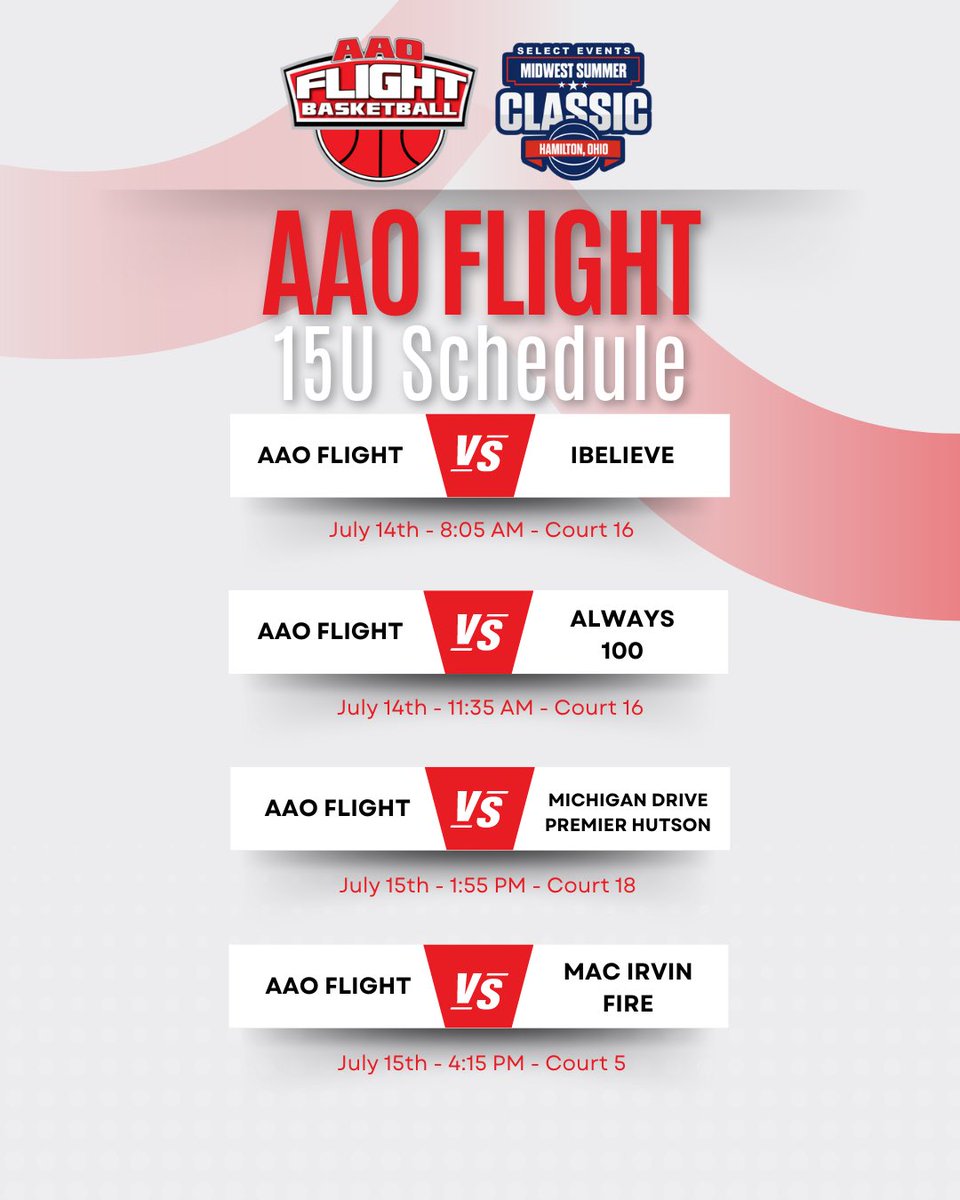 AAO FLIGHT BASKETBALL

SELECT EVENTS MIDWEST SUMMER CLASSIC HAMILTON, OHIO

AAO FLIGHT
15U Schedule

AAO FLIGHT VS IBELIEVE

July 14th - 8:05 AM - Court 16

AAO FLIGHT VS ALWAYS 100

July 14th - 11:35 AM - Court 16

AAO FLIGHT VS MICHIGAN DRIVE PREMIER HUTSON

July 15th - 1:55 PM - Court 18

AAO FLIGHT VS MAC IRVIN FIRE

July 15th - 4:15 PM - Court 5